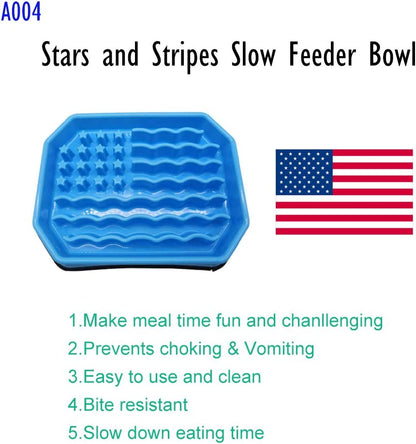 A004

Stars and Stripes Slow Feeder Bowl

1.Make meal time fun and chanllenging
2.Prevents choking & Vomiting
3.Easy to use and clean
4.Bite resistant
5.Slow down eating time